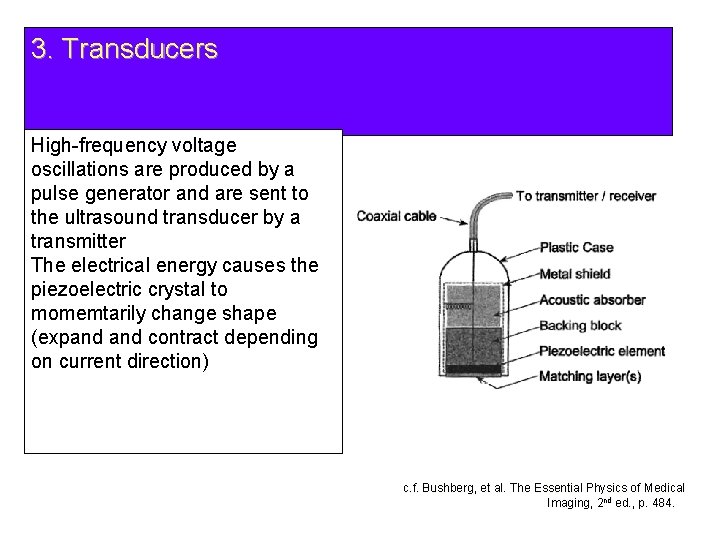 3. Transducers

High-frequency voltage oscillations are produced by a pulse generator and are sent to the ultrasound transducer by a transmitter
The electrical energy causes the piezoelectric crystal to momemtarily change shape (expand and contract depending on current direction)

To transmitter / receiver
Coaxial cable
Plastic Case
Metal shield
Acoustic absorber
Backing block
Piezoelectric element
Matching layer(s)

c.f. Bushberg, et al. The Essential Physics of Medical Imaging, 2$^{nd}$ ed., p. 484.